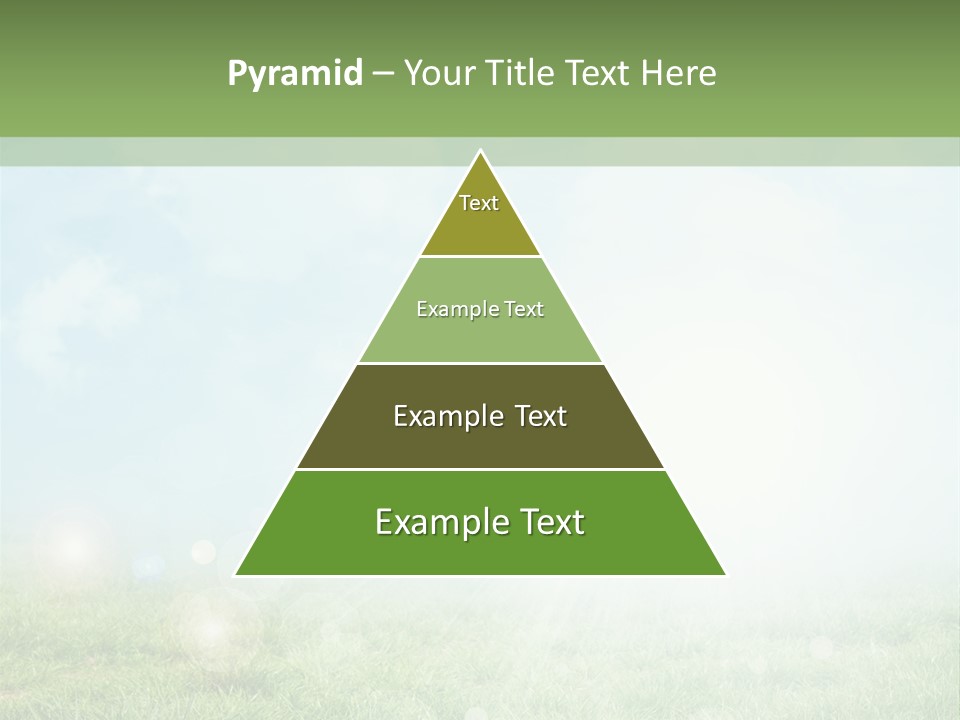 Pyramid – Your Title Text Here

Text

Example Text

Example Text

Example Text